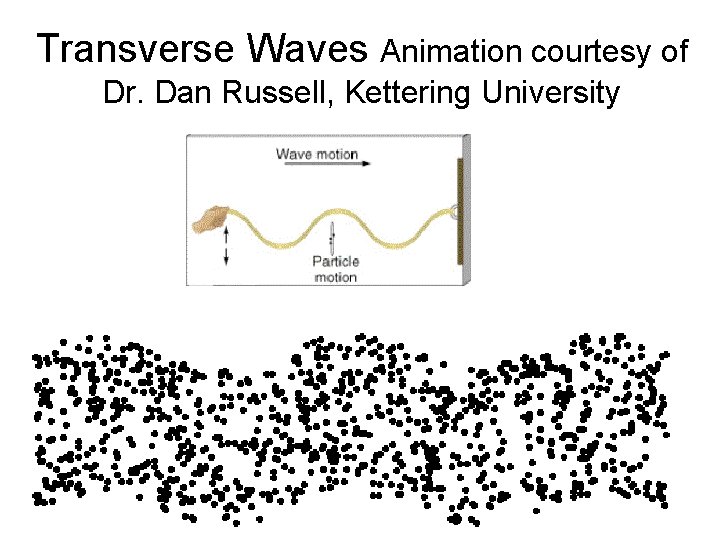 Transverse Waves Animation courtesy of Dr. Dan Russell, Kettering University

Wave motion

Particle motion